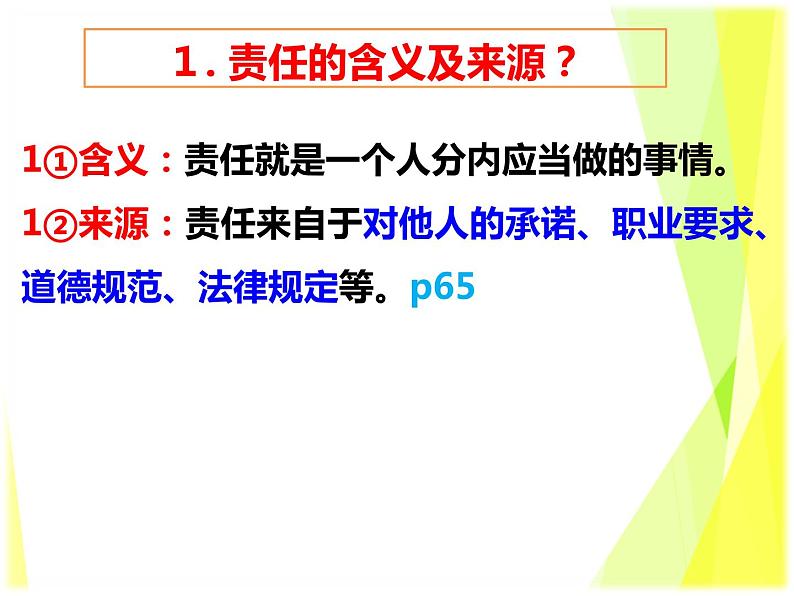 1．责任的含义及来源？

1①含义：责任就是一个人分内应当做的事情。

1②来源：责任来自于对他人的承诺、职业要求、道德规范、法律规定等。p65